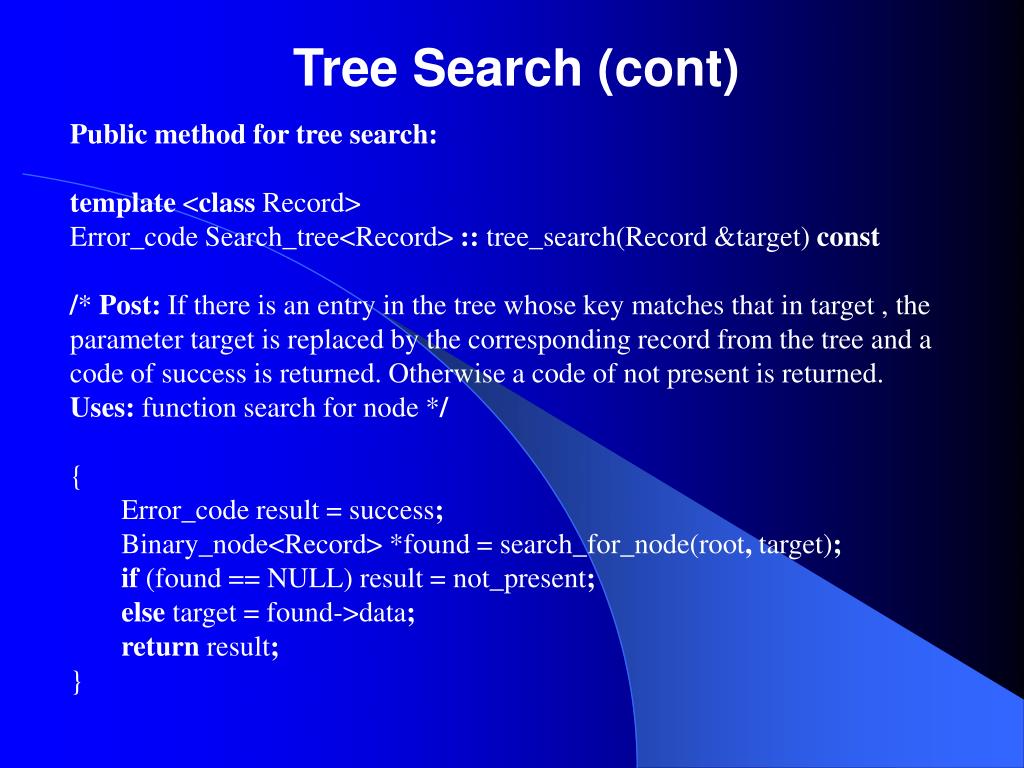 Tree Search (cont)

Public method for tree search:

template <class Record>
Error_code Search_tree<Record> :: tree_search(Record &target) const

/* Post: If there is an entry in the tree whose key matches that in target , the parameter target is replaced by the corresponding record from the tree and a code of success is returned. Otherwise a code of not present is returned.
Uses: function search for node */

{
Error_code result = success;
Binary_node<Record> *found = search_for_node(root, target);
if (found == NULL) result = not_present;
else target = found->data;
return result;
}